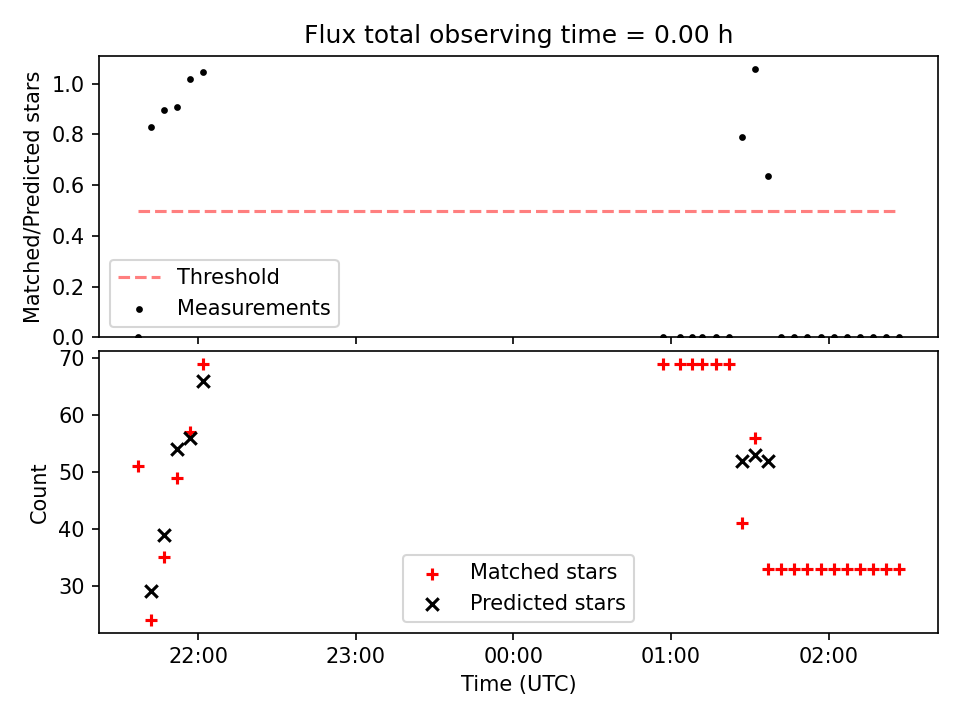 Flux total observing time = 0.00 h

Matched/Predicted stars

1.0
0.8
0.6
0.4
0.2
0.0

Threshold
Measurements

Count

70
60
50
40
30

Matched stars
Predicted stars

22:00
23:00
00:00
01:00
02:00

Time (UTC)